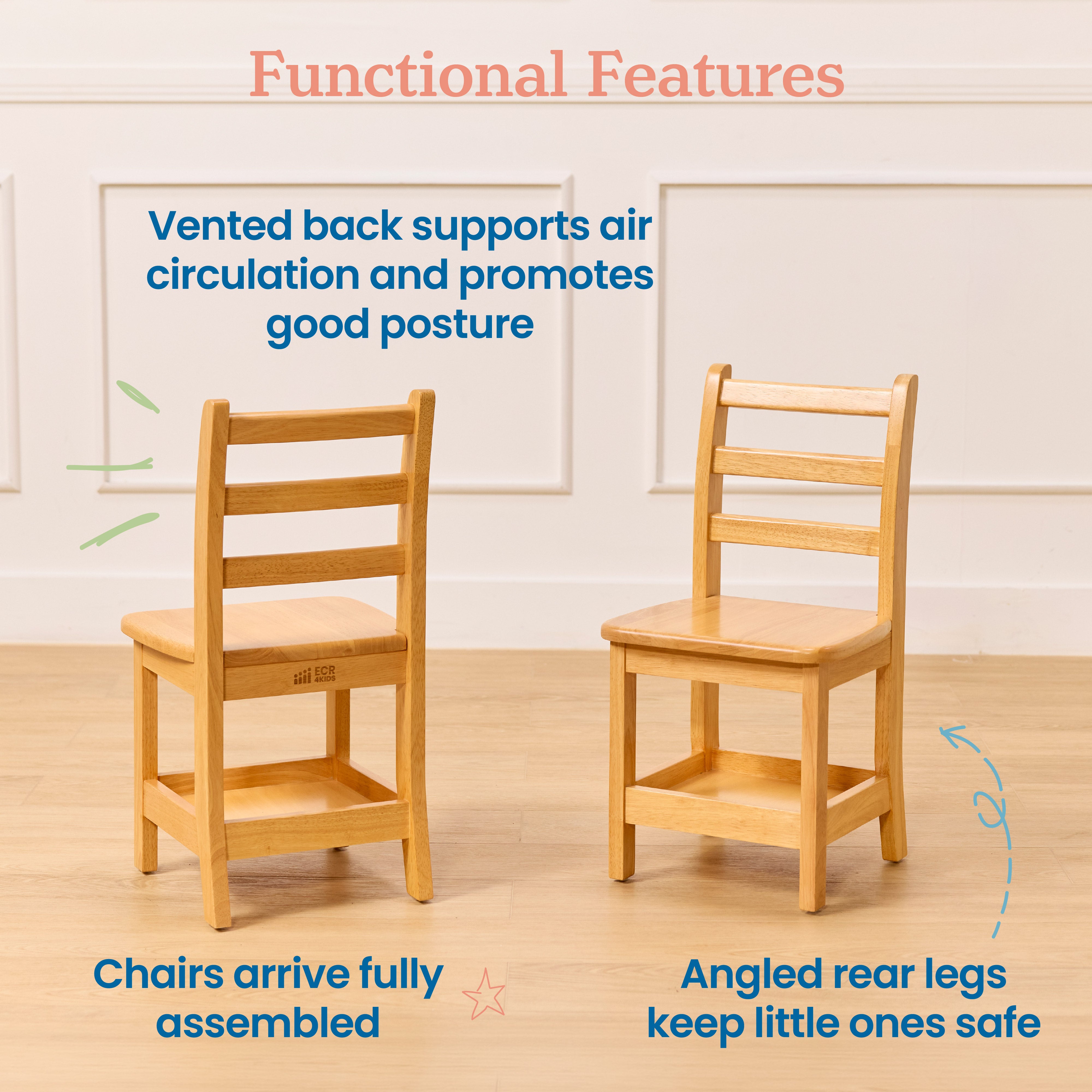 Functional Features

Vented back supports air circulation and promotes good posture

ECR 4KIDS

Chairs arrive fully assembled

Angled rear legs keep little ones safe